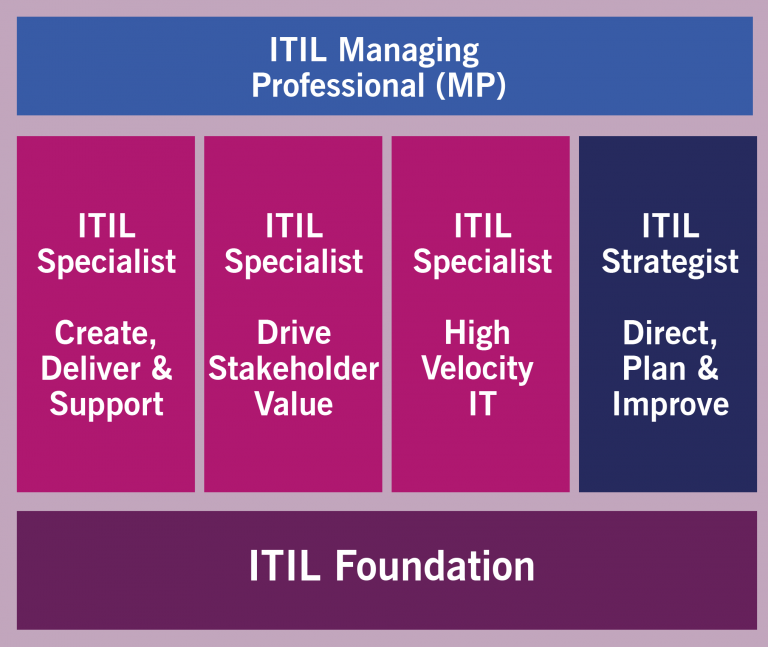 ITIL Managing Professional (MP)

ITIL Specialist

Create, Deliver & Support

ITIL Specialist

Drive Stakeholder Value

ITIL Specialist

High Velocity IT

ITIL Strategist

Direct, Plan & Improve

ITIL Foundation